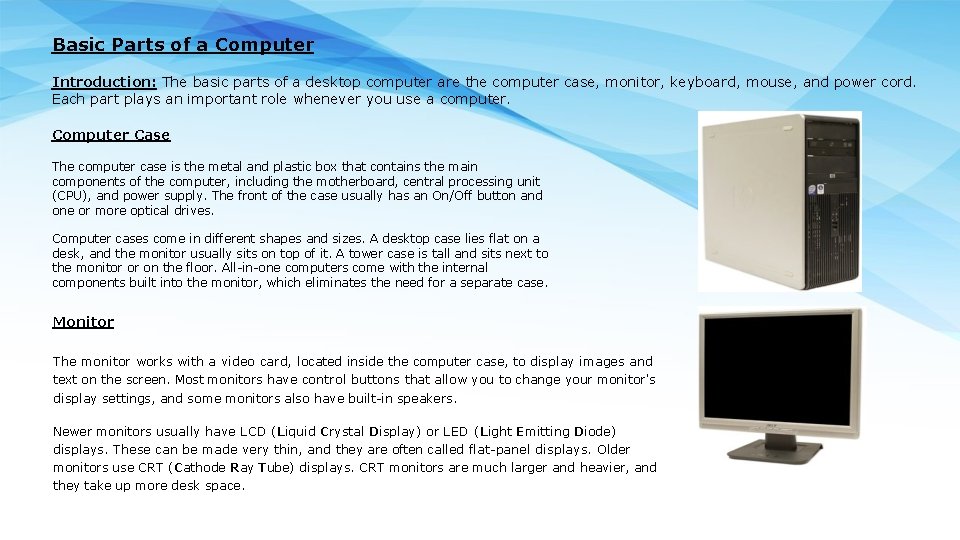 Basic Parts of a Computer

Introduction: The basic parts of a desktop computer are the computer case, monitor, keyboard, mouse, and power cord. Each part plays an important role whenever you use a computer.

Computer Case

The computer case is the metal and plastic box that contains the main components of the computer, including the motherboard, central processing unit (CPU), and power supply. The front of the case usually has an On/Off button and one or more optical drives.

Computer cases come in different shapes and sizes. A desktop case lies flat on a desk, and the monitor usually sits on top of it. A tower case is tall and sits next to the monitor or on the floor. All-in-one computers come with the internal components built into the monitor, which eliminates the need for a separate case.

Monitor

The monitor works with a video card, located inside the computer case, to display images and text on the screen. Most monitors have control buttons that allow you to change your monitor's display settings, and some monitors also have built-in speakers.

Newer monitors usually have LCD (Liquid Crystal Display) or LED (Light Emitting Diode) displays. These can be made very thin, and they are often called flat-panel displays. Older monitors use CRT (Cathode Ray Tube) displays. CRT monitors are much larger and heavier, and they take up more desk space.